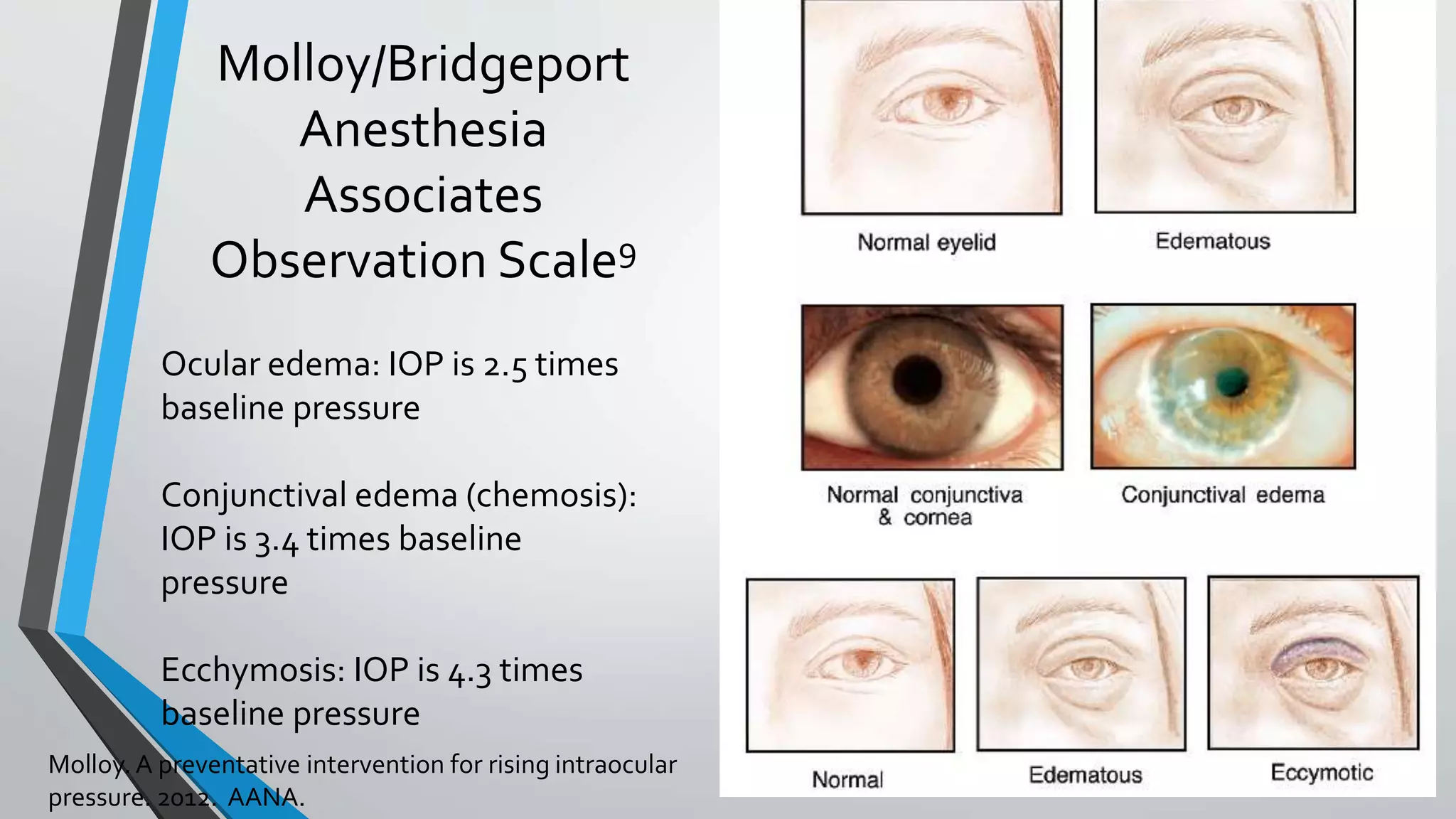 Molloy/Bridgeport Anesthesia Associates Observation Scale$^9$

Ocular edema: IOP is 2.5 times baseline pressure

Conjunctival edema (chemosis): IOP is 3.4 times baseline pressure

Ecchymosis: IOP is 4.3 times baseline pressure

Molloy. A preventative intervention for rising intraocular pressure. 2012. AANA.

Normal eyelid

Edematous

Normal conjunctiva & cornea

Conjunctival edema

Normal

Edematous

Eccymotic